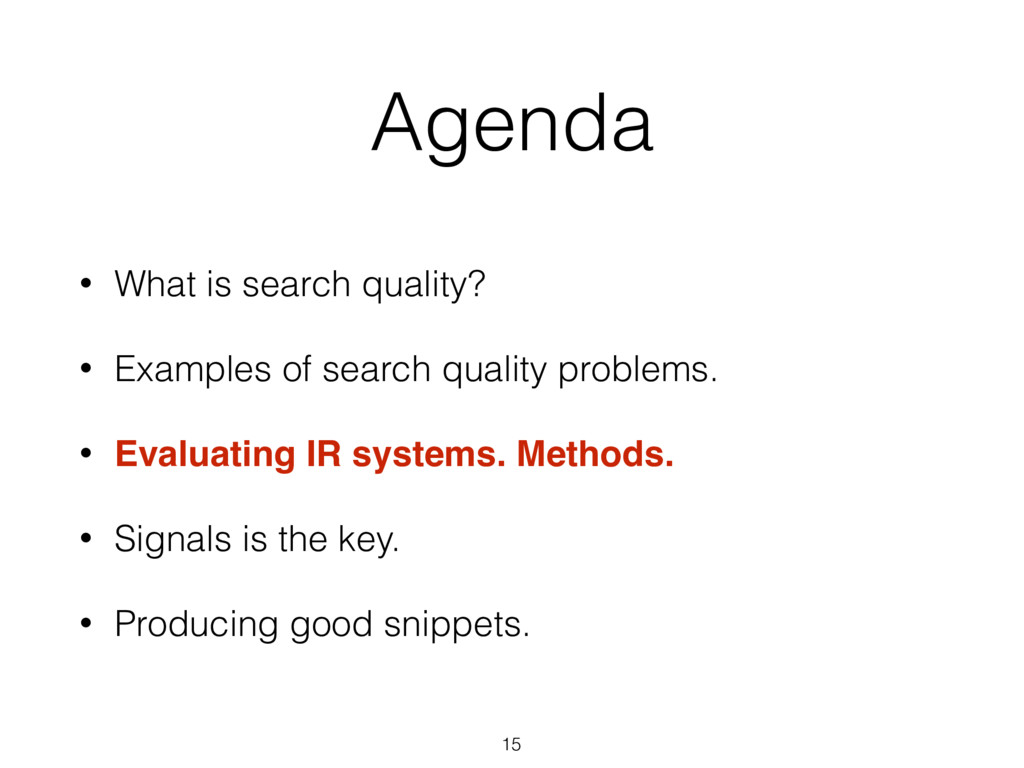 Agenda

• What is search quality?

• Examples of search quality problems.

• Evaluating IR systems. Methods.

• Signals is the key.

• Producing good snippets.

15